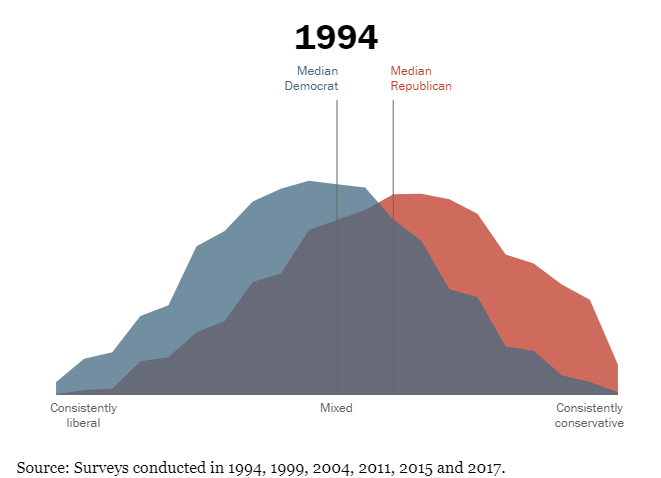 1994

Median Democrat

Median Republican

Consistently liberal

Mixed

Consistently conservative

Source: Surveys conducted in 1994, 1999, 2004, 2011, 2015 and 2017.